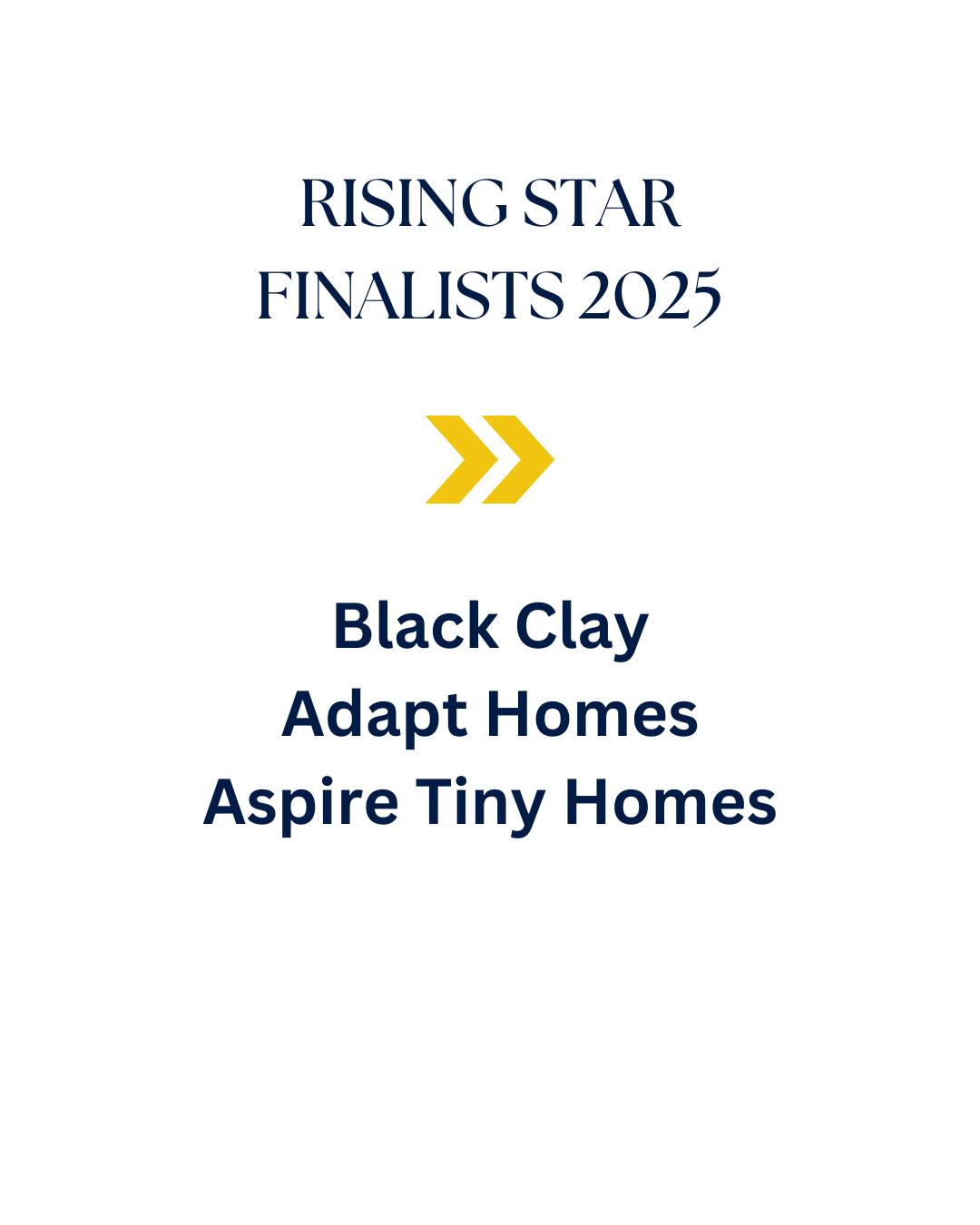 RISING STAR
FINALISTS 2025

Black Clay
Adapt Homes
Aspire Tiny Homes